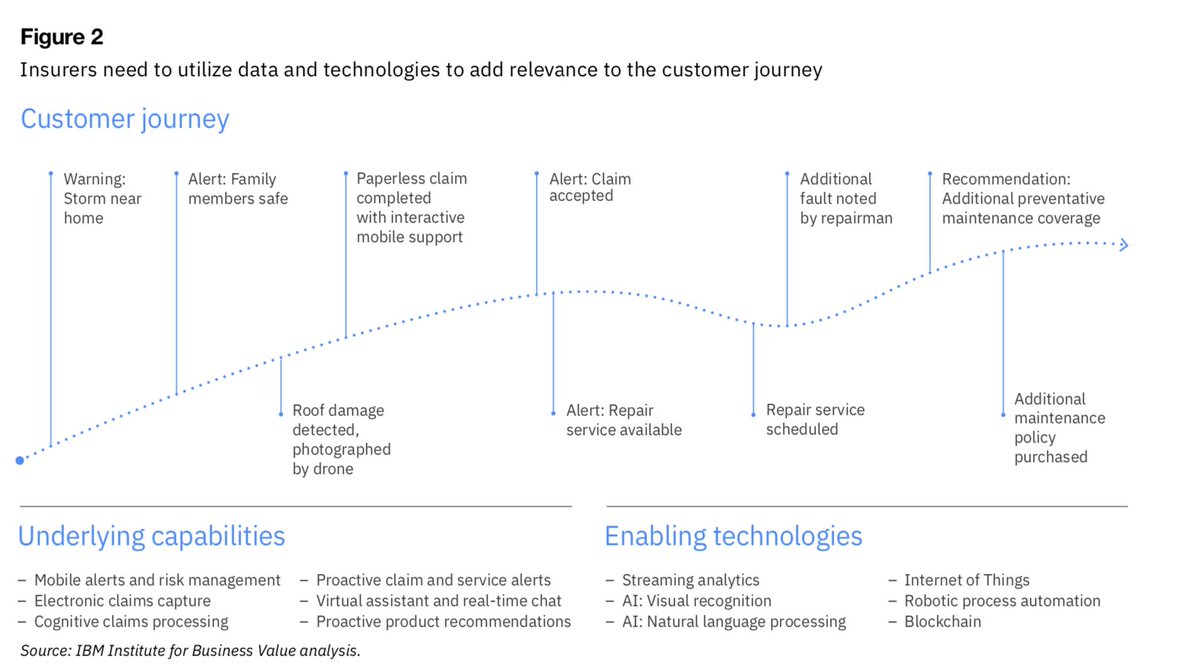 **Figure 2**
Insurers need to utilize data and technologies to add relevance to the customer journey

Customer journey

Warning: Storm near home

Alert: Family members safe

Roof damage detected, photographed by drone

Paperless claim completed with interactive mobile support

Alert: Claim accepted

Alert: Repair service available

Repair service scheduled

Additional fault noted by repairman

Recommendation: Additional preventative maintenance coverage

Additional maintenance policy purchased

Underlying capabilities

– Mobile alerts and risk management
– Electronic claims capture
– Cognitive claims processing

– Proactive claim and service alerts
– Virtual assistant and real-time chat
– Proactive product recommendations

Enabling technologies

– Streaming analytics
– AI: Visual recognition
– AI: Natural language processing

– Internet of Things
– Robotic process automation
– Blockchain

*Source: IBM Institute for Business Value analysis.*